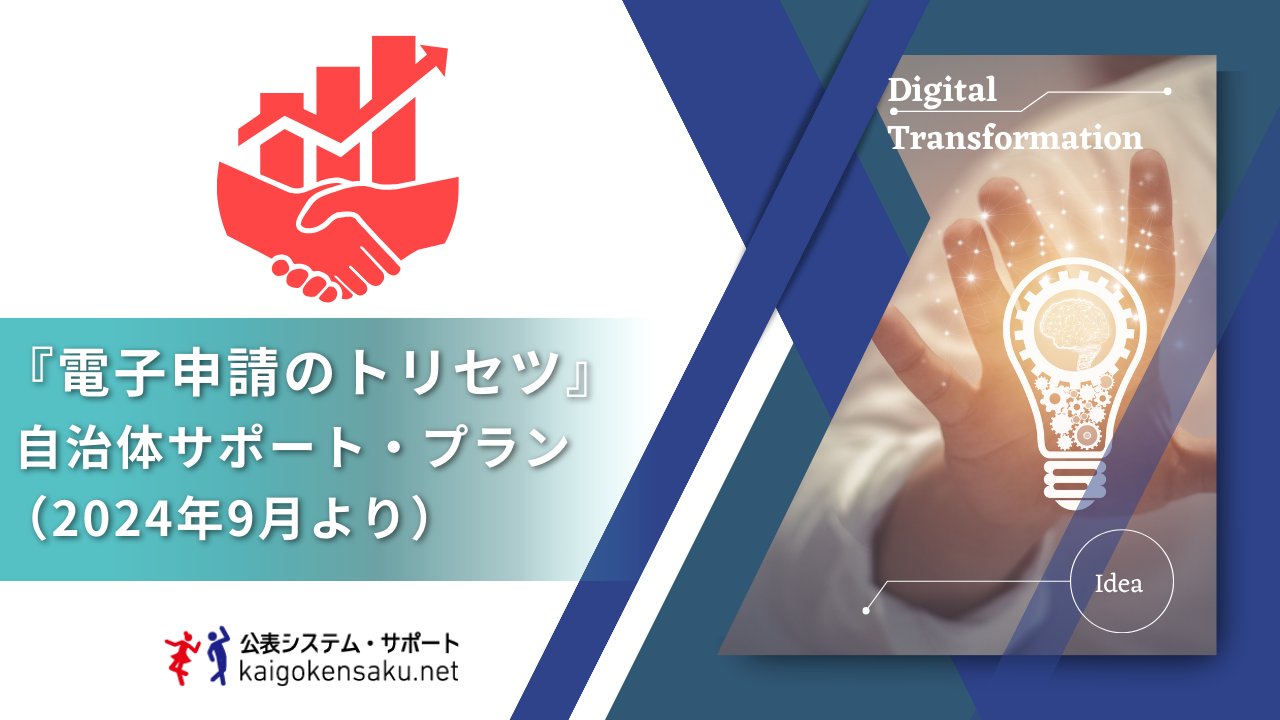 『電子申請のトリセツ』
自治体サポート・プラン
（2024年9月より）

公表システム・サポート
kaigokensaku.net

Digital
Transformation

Idea